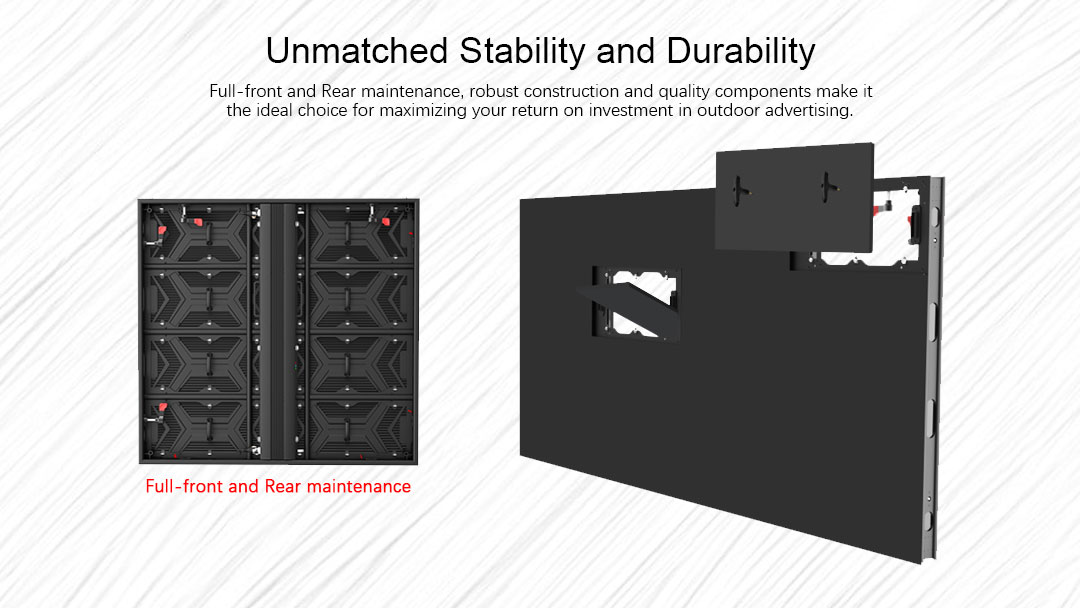 Unmatched Stability and Durability

Full-front and Rear maintenance, robust construction and quality components make it the ideal choice for maximizing your return on investment in outdoor advertising.

Full-front and Rear maintenance